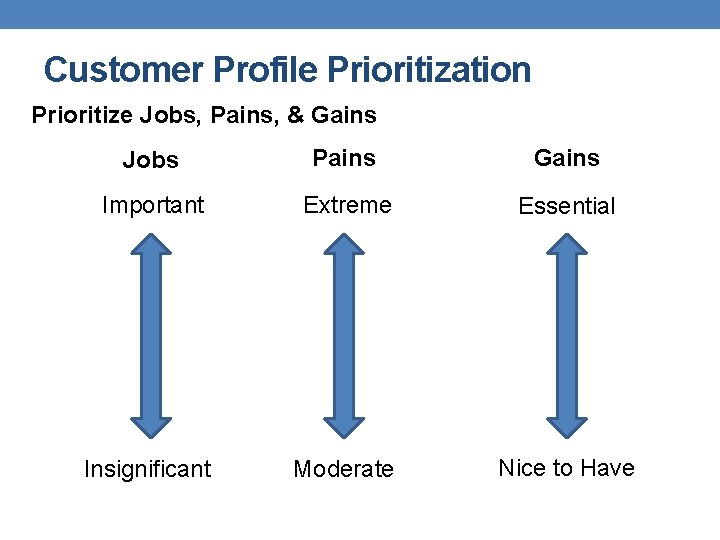 Customer Profile Prioritization

Prioritize Jobs, Pains, & Gains

Jobs

Important

Insignificant

Pains

Extreme

Moderate

Gains

Essential

Nice to Have